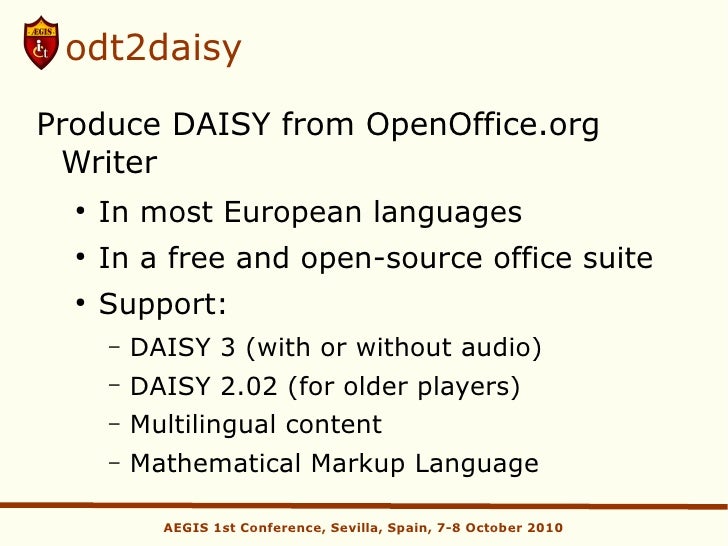 ÆGIS

odt2daisy

Produce DAISY from OpenOffice.org Writer

• In most European languages
• In a free and open-source office suite
• Support:
 – DAISY 3 (with or without audio)
 – DAISY 2.02 (for older players)
 – Multilingual content
 – Mathematical Markup Language

AEGIS 1st Conference, Sevilla, Spain, 7-8 October 2010